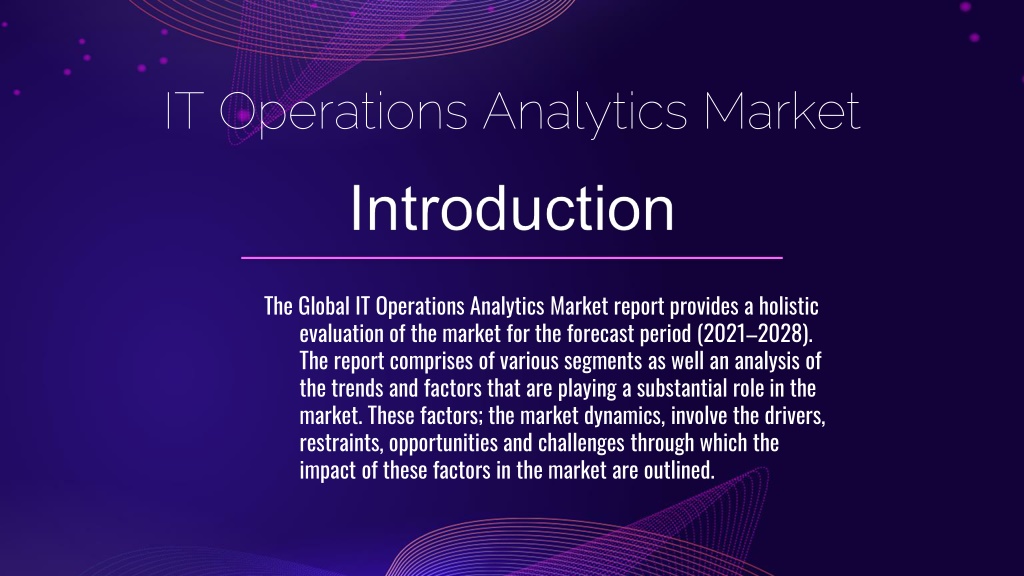 IT Operations Analytics Market

Introduction

The Global IT Operations Analytics Market report provides a holistic evaluation of the market for the forecast period (2021–2028). The report comprises of various segments as well an analysis of the trends and factors that are playing a substantial role in the market. These factors; the market dynamics, involve the drivers, restraints, opportunities and challenges through which the impact of these factors in the market are outlined.